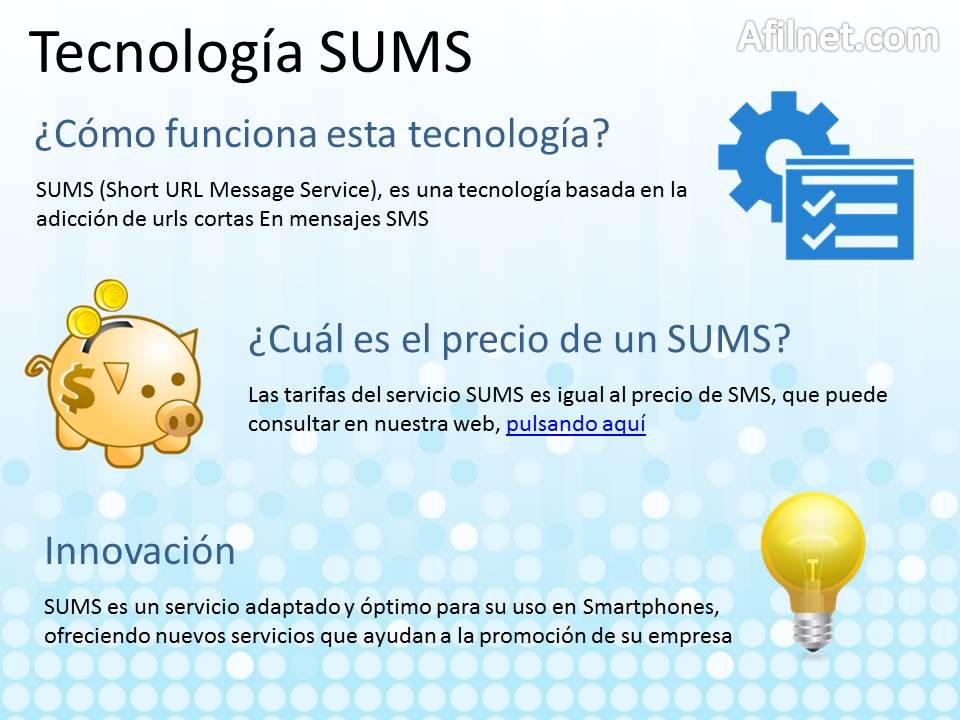 Tecnología SUMS

Afilnet.com

¿Cómo funciona esta tecnología?

SUMS (Short URL Message Service), es una tecnología basada en la adicción de urls cortas En mensajes SMS

¿Cuál es el precio de un SUMS?

Las tarifas del servicio SUMS es igual al precio de SMS, que puede consultar en nuestra web, pulsando aquí

Innovación

SUMS es un servicio adaptado y óptimo para su uso en Smartphones, ofreciendo nuevos servicios que ayudan a la promoción de su empresa